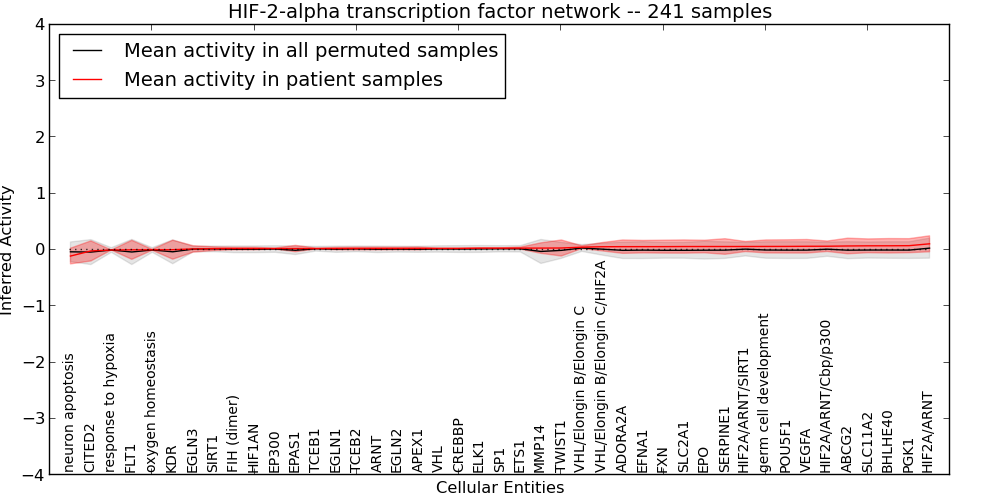 HIF-2-alpha transcription factor network -- 241 samples

Mean activity in all permuted samples
Mean activity in patient samples

Inferred Activity

4
3
2
1
0
−1
−2
−3
−4

neuron apoptosis
CITED2
response to hypoxia
FLT1
oxygen homeostasis
KDR
EGLN3
SIRT1
FIH (dimer)
HIF1AN
EP300
EPAS1
TCEB1
EGLN1
TCEB2
ARNT
EGLN2
APEX1
VHL
CREBBP
ELK1
SP1
ETS1
MMP14
TWIST1
VHL/Elongin B/Elongin C
VHL/Elongin B/Elongin C/HIF2A
ADORA2A
EFNA1
FXN
SLC2A1
EPO
SERPINE1
HIF2A/ARNT/SIRT1
germ cell development
POU5F1
VEGFA
HIF2A/ARNT/Cbp/p300
ABCG2
SLC11A2
BHLHE40
PGK1
HIF2A/ARNT

Cellular Entities